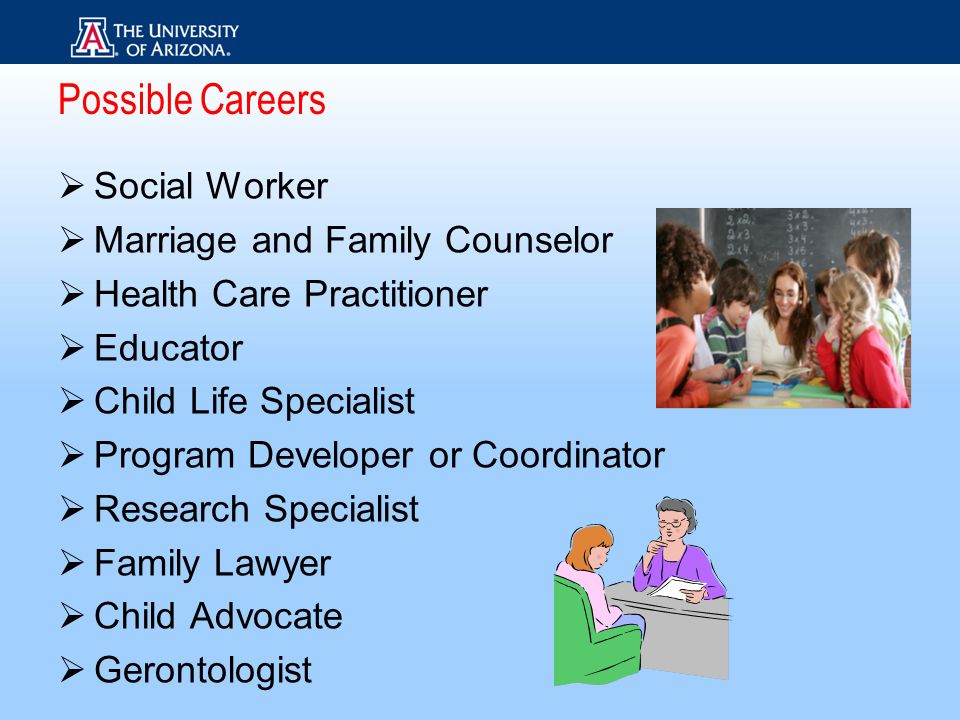 THE UNIVERSITY OF ARIZONA.

Possible Careers

➢ Social Worker
➢ Marriage and Family Counselor
➢ Health Care Practitioner
➢ Educator
➢ Child Life Specialist
➢ Program Developer or Coordinator
➢ Research Specialist
➢ Family Lawyer
➢ Child Advocate
➢ Gerontologist